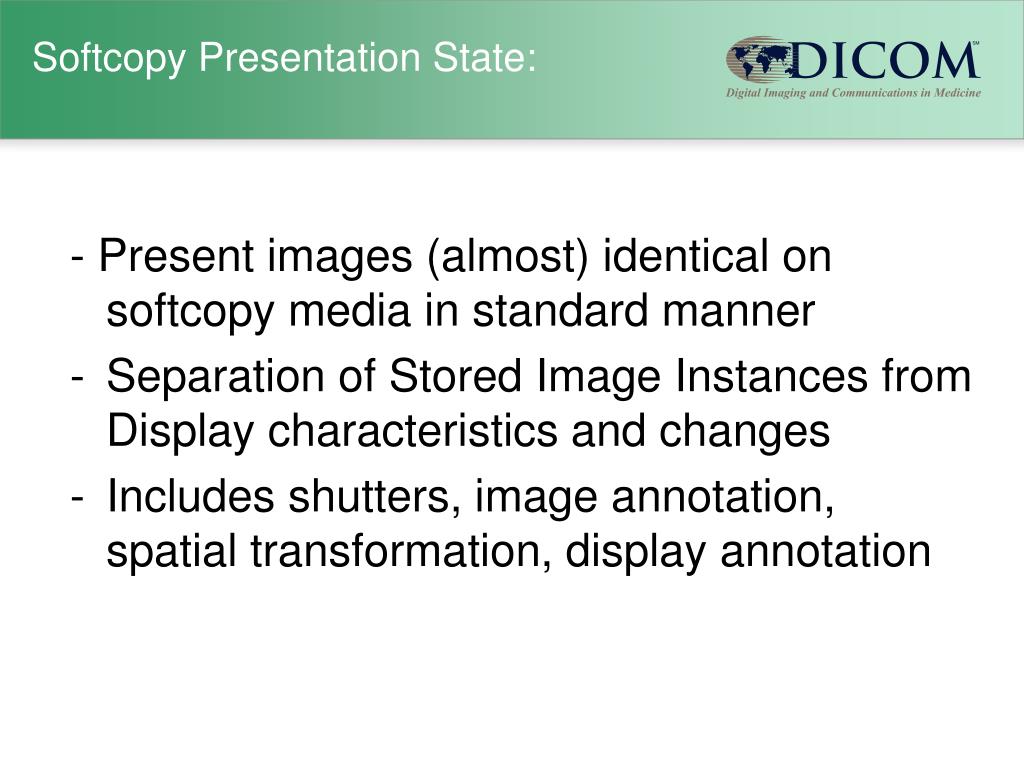 Softcopy Presentation State:

DICOM℠
Digital Imaging and Communications in Medicine

- Present images (almost) identical on softcopy media in standard manner
- Separation of Stored Image Instances from Display characteristics and changes
- Includes shutters, image annotation, spatial transformation, display annotation